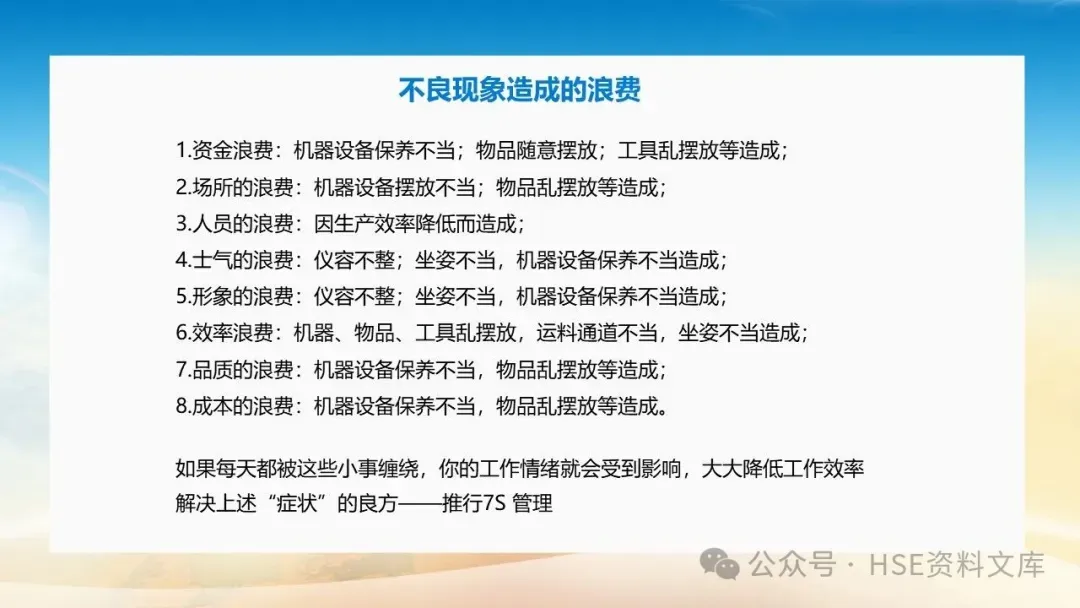 不良现象造成的浪费

1.资金浪费：机器设备保养不当；物品随意摆放；工具乱摆放等造成；
2.场所的浪费：机器设备摆放不当；物品乱摆放等造成；
3.人员的浪费：因生产效率降低而造成；
4.士气的浪费：仪容不整；坐姿不当，机器设备保养不当造成；
5.形象的浪费：仪容不整；坐姿不当，机器设备保养不当造成；
6.效率浪费：机器、物品、工具乱摆放，运料通道不当，坐姿不当造成；
7.品质的浪费：机器设备保养不当，物品乱摆放等造成；
8.成本的浪费：机器设备保养不当，物品乱摆放等造成。

如果每天都被这些小事缠绕，你的工作情绪就会受到影响，大大降低工作效率
解决上述“症状”的良方——推行7S 管理

公众号 · HSE资料文库